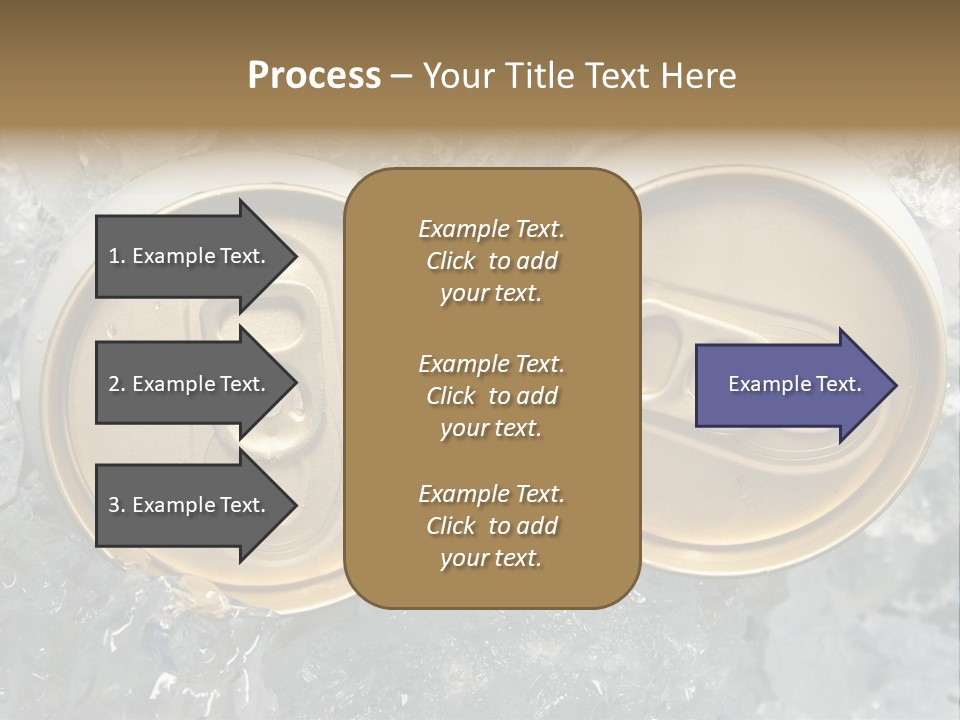 Process – Your Title Text Here

1. Example Text.

2. Example Text.

3. Example Text.

Example Text. Click to add your text.

Example Text. Click to add your text.

Example Text. Click to add your text.

Example Text.